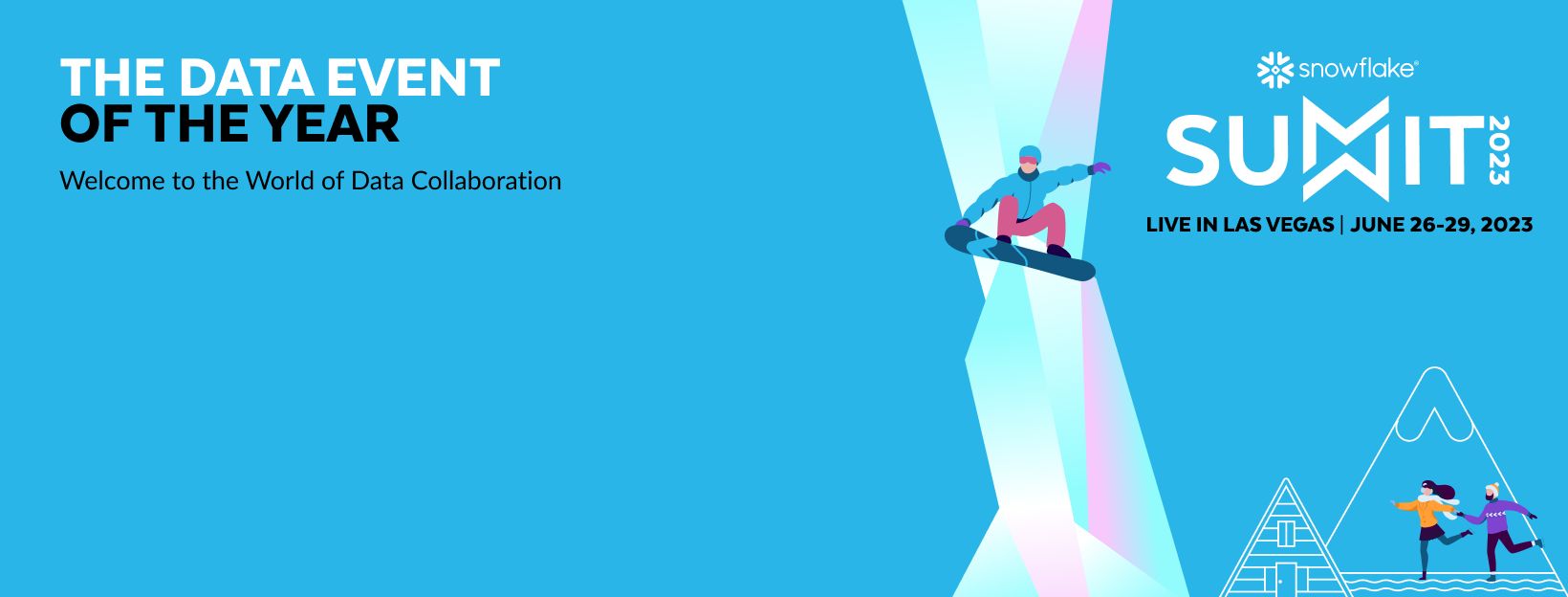 THE DATA EVENT
OF THE YEAR

Welcome to the World of Data Collaboration

snowflake®

SUMMIT 2023

LIVE IN LAS VEGAS | JUNE 26-29, 2023